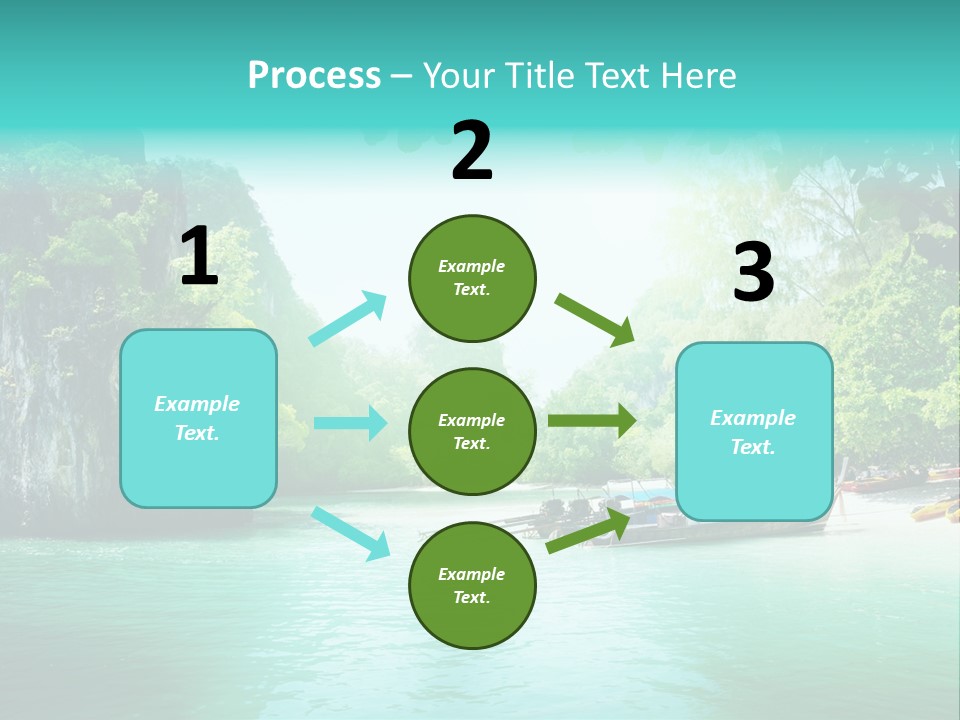 Process – Your Title Text Here

1

Example Text.

2

Example Text.

Example Text.

Example Text.

3

Example Text.